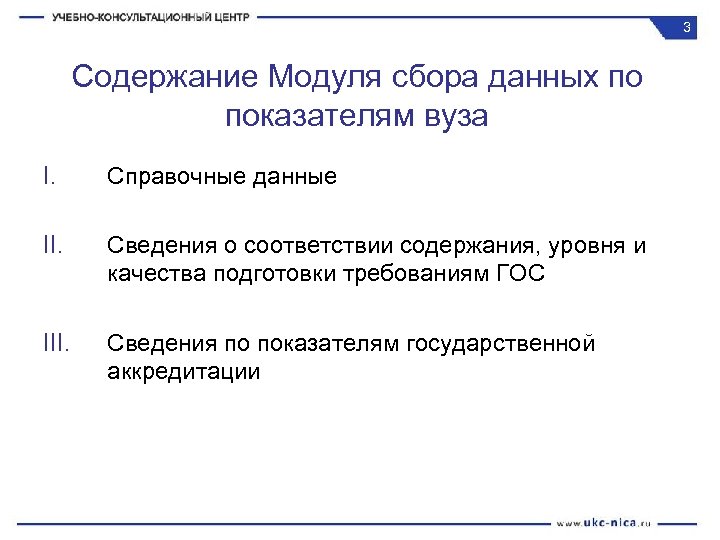 УЧЕБНО-КОНСУЛЬТАЦИОННЫЙ ЦЕНТР

3

Содержание Модуля сбора данных по показателям вуза

I. Справочные данные

II. Сведения о соответствии содержания, уровня и качества подготовки требованиям ГОС

III. Сведения по показателям государственной аккредитации

www.ukc-nica.ru